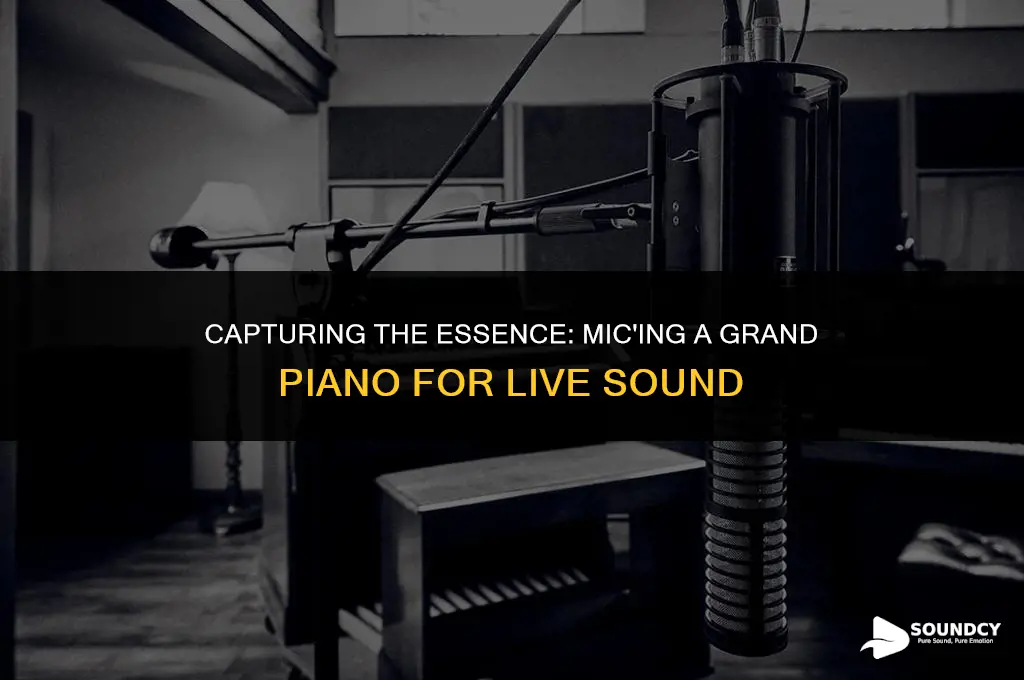 CAPTURING THE ESSENCE: MIC'ING A GRAND PIANO FOR LIVE SOUND

SOUNDCY
Pure Sound, Pure Emotion